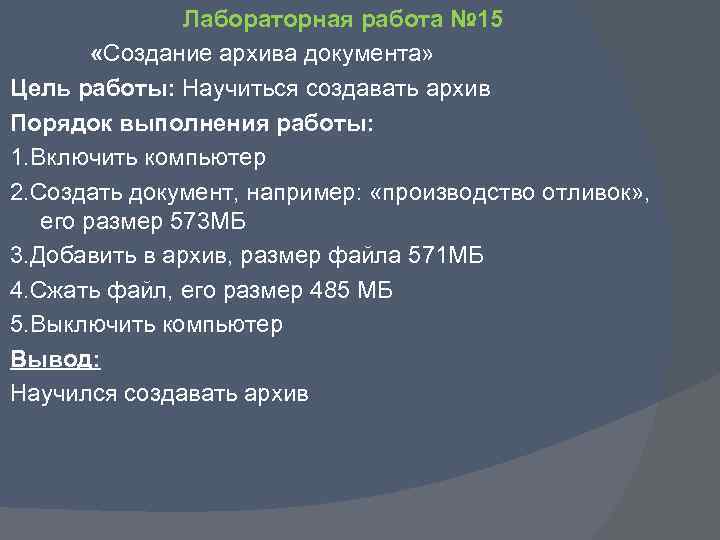 Лабораторная работа №15

«Создание архива документа»

Цель работы: Научиться создавать архив

Порядок выполнения работы:

1.Включить компьютер

2.Создать документ, например: «производство отливок», его размер 573МБ

3.Добавить в архив, размер файла 571МБ

4.Сжать файл, его размер 485 МБ

5.Выключить компьютер

Вывод:

Научился создавать архив